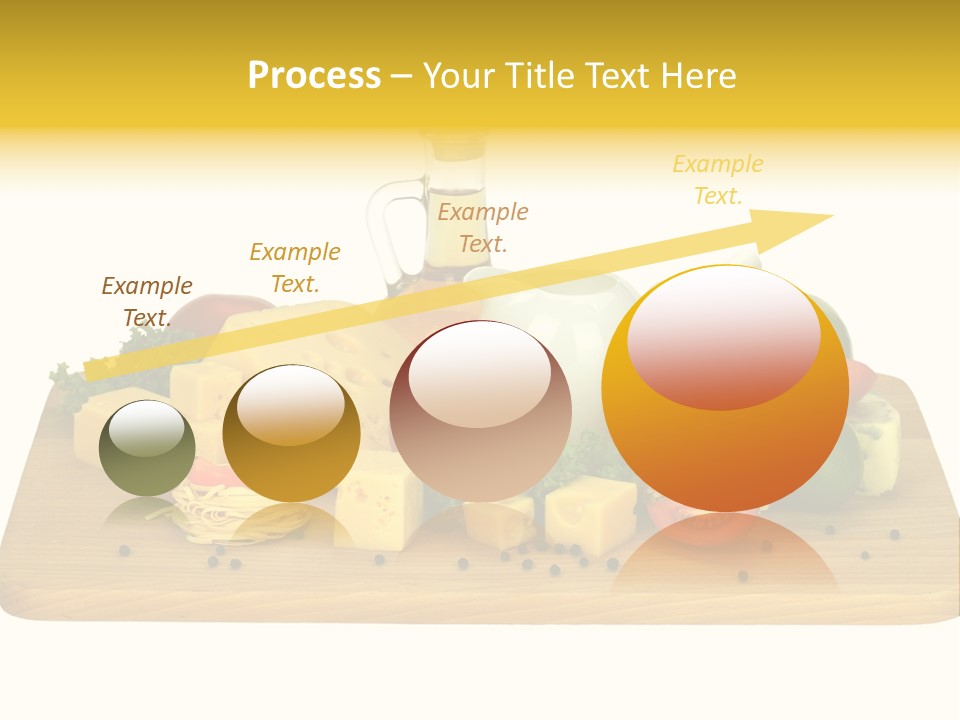 Process – Your Title Text Here

Example Text.

Example Text.

Example Text.

Example Text.